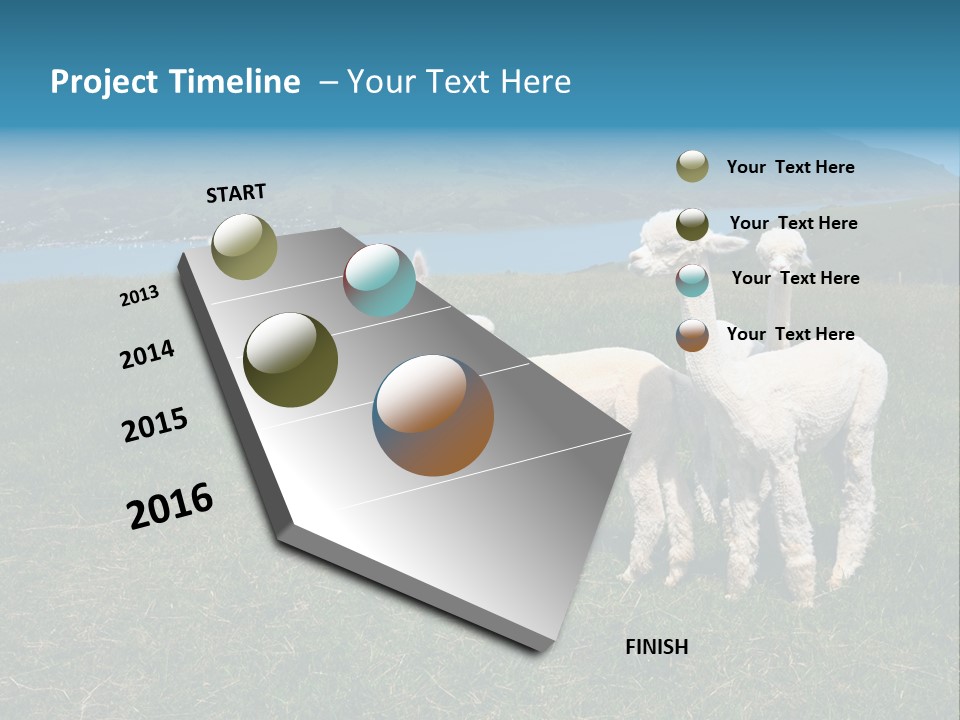 Project Timeline – Your Text Here

START

2013

2014

2015

2016

FINISH

Your Text Here

Your Text Here

Your Text Here

Your Text Here